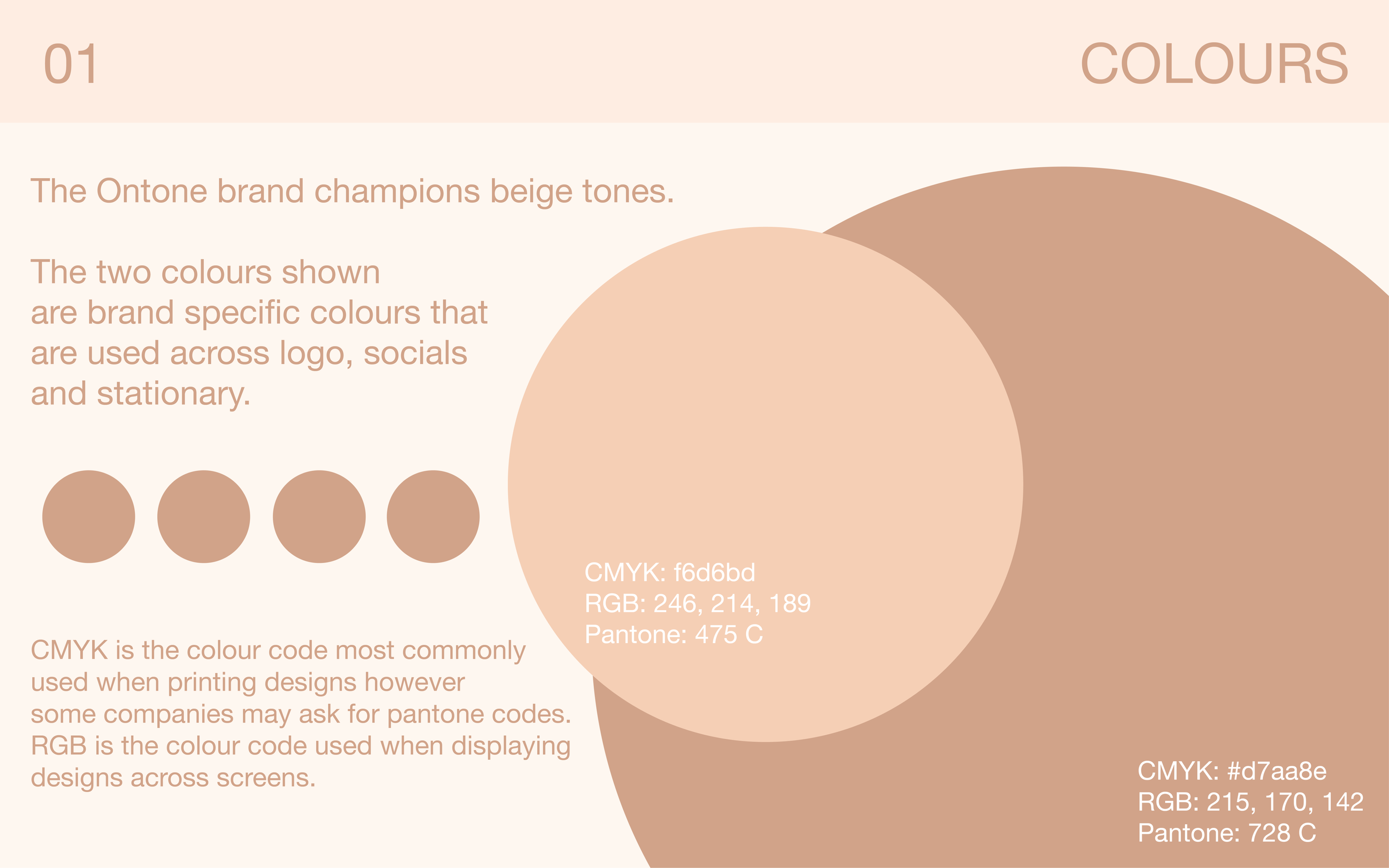 01

COLOURS

The Ontone brand champions beige tones.

The two colours shown are brand specific colours that are used across logo, socials and stationary.

CMYK is the colour code most commonly used when printing designs however some companies may ask for pantone codes. RGB is the colour code used when displaying designs across screens.

CMYK: f6d6bd
RGB: 246, 214, 189
Pantone: 475 C

CMYK: #d7aa8e
RGB: 215, 170, 142
Pantone: 728 C